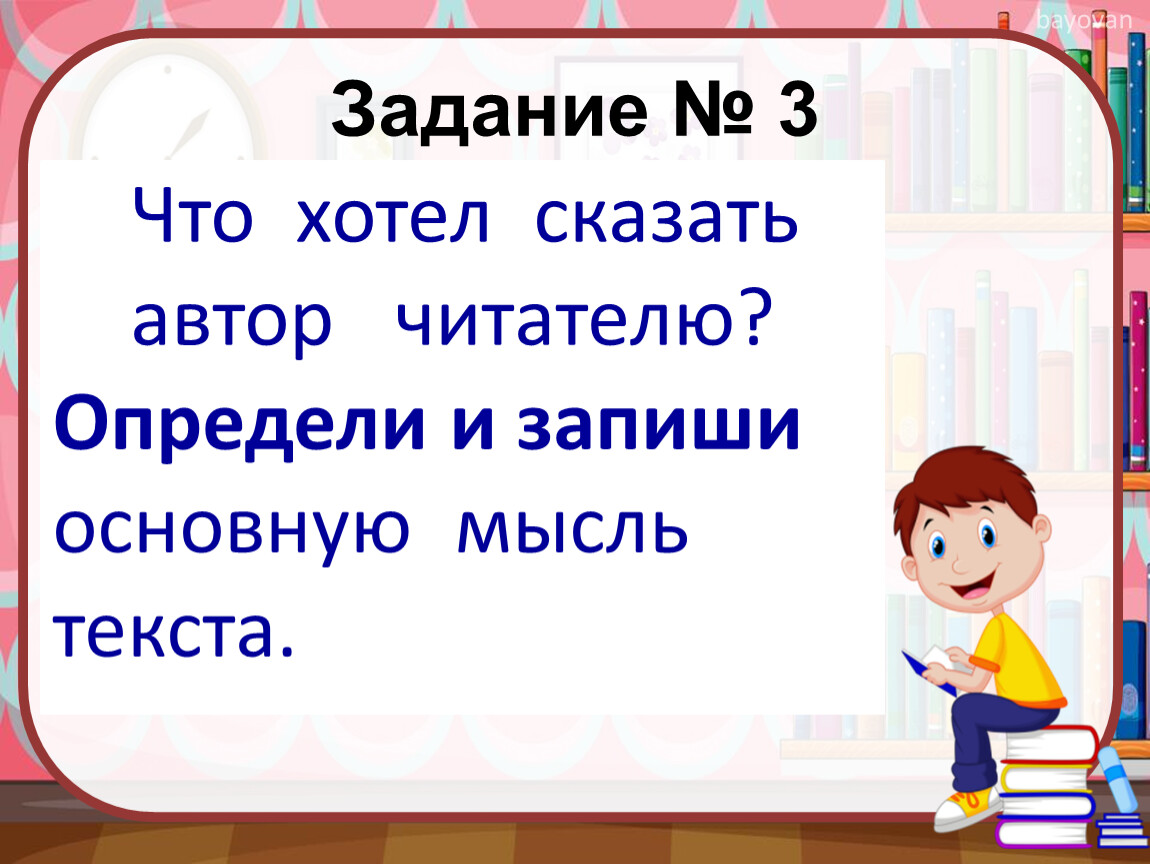 bayovan

Задание № 3

Что хотел сказать автор читателю?

Определи и запиши основную мысль текста.